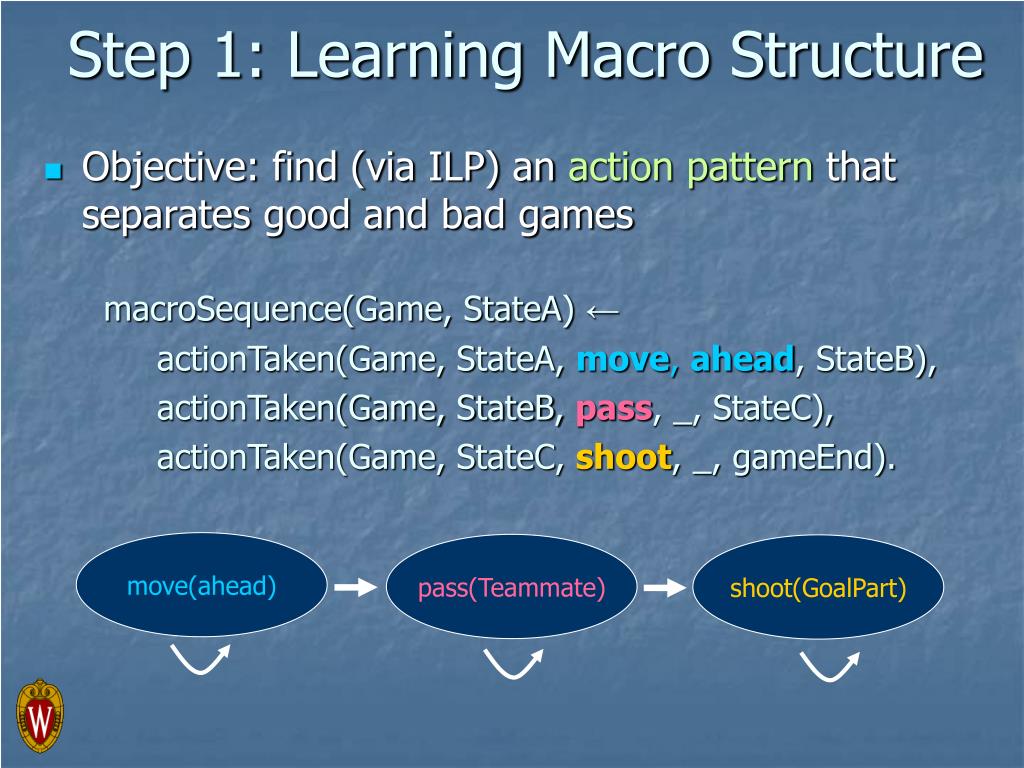 Step 1: Learning Macro Structure

Objective: find (via ILP) an action pattern that separates good and bad games

macroSequence(Game, StateA) ←
actionTaken(Game, StateA, move, ahead, StateB),
actionTaken(Game, StateB, pass, _, StateC),
actionTaken(Game, StateC, shoot, _, gameEnd).

move(ahead)

pass(Teammate)

shoot(GoalPart)

W